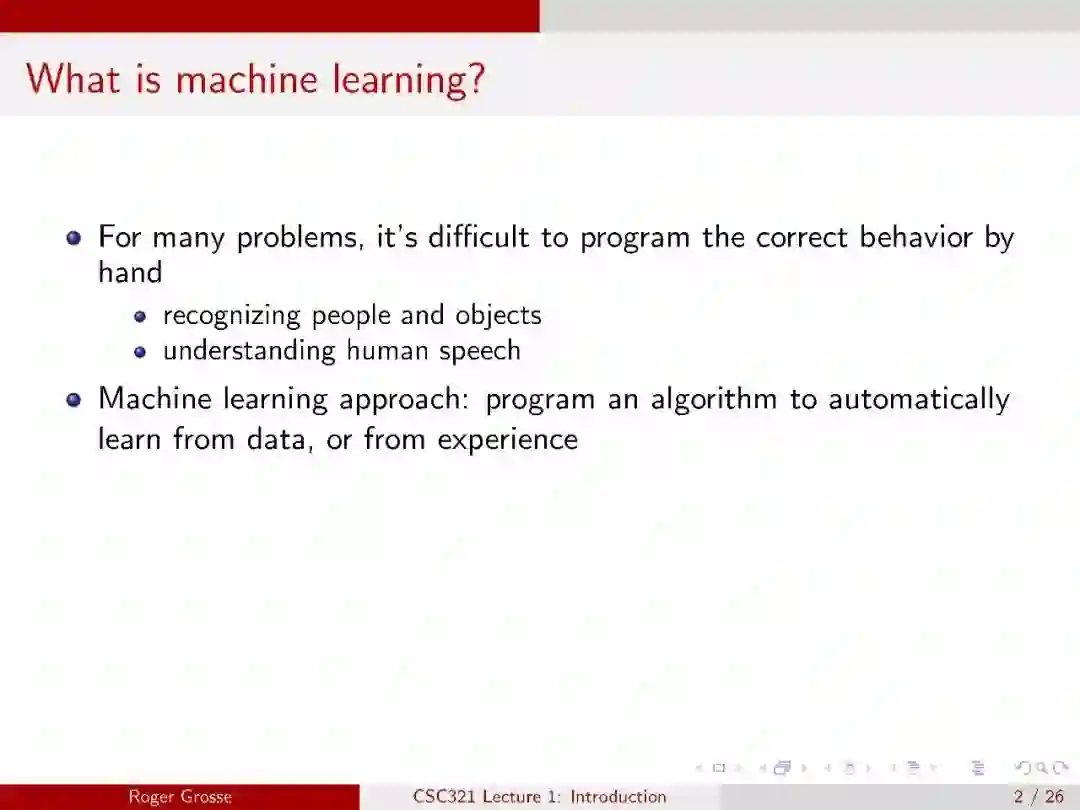 What is machine learning?

- For many problems, it's difficult to program the correct behavior by hand
  - recognizing people and objects
  - understanding human speech
- Machine learning approach: program an algorithm to automatically learn from data, or from experience

Roger Grosse CSC321 Lecture 1: Introduction 2 / 26